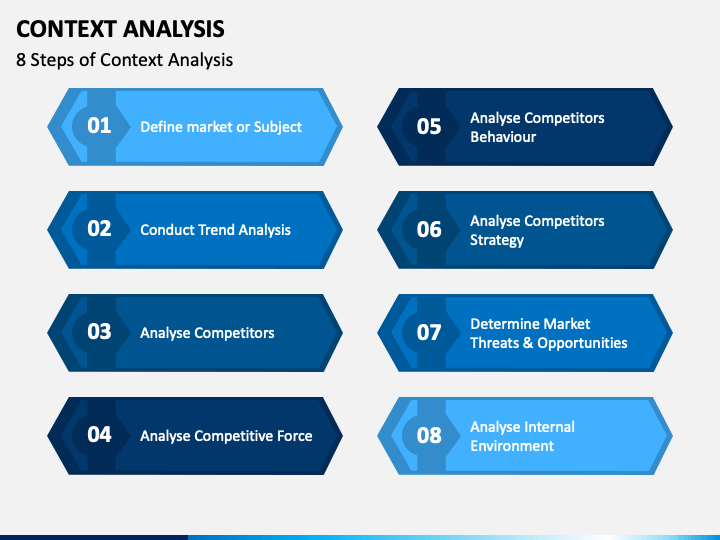 CONTEXT ANALYSIS

8 Steps of Context Analysis

01 Define market or Subject

02 Conduct Trend Analysis

03 Analyse Competitors

04 Analyse Competitive Force

05 Analyse Competitors Behaviour

06 Analyse Competitors Strategy

07 Determine Market Threats & Opportunities

08 Analyse Internal Environment